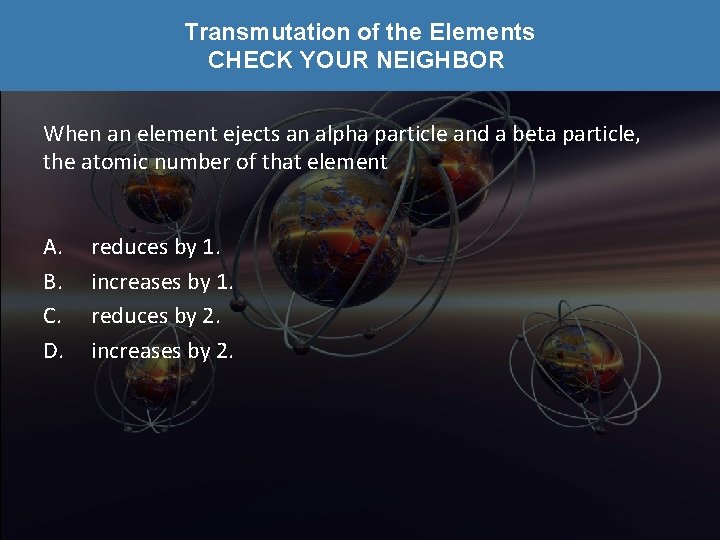 Transmutation of the Elements
CHECK YOUR NEIGHBOR

When an element ejects an alpha particle and a beta particle, the atomic number of that element

A. reduces by 1.
B. increases by 1.
C. reduces by 2.
D. increases by 2.